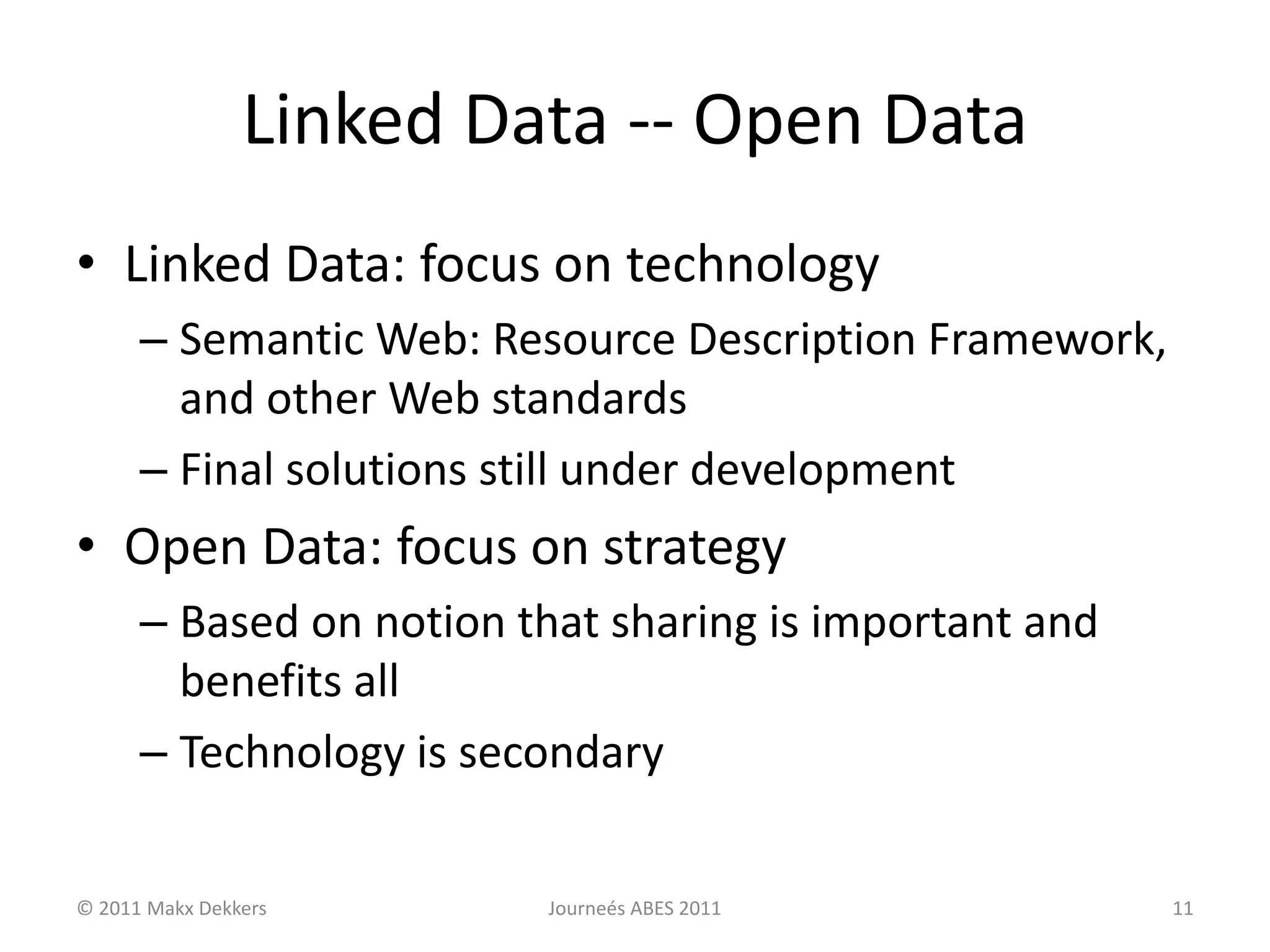 Linked Data -- Open Data

• Linked Data: focus on technology
– Semantic Web: Resource Description Framework, and other Web standards
– Final solutions still under development

• Open Data: focus on strategy
– Based on notion that sharing is important and benefits all
– Technology is secondary

© 2011 Makx Dekkers
Journeés ABES 2011
11